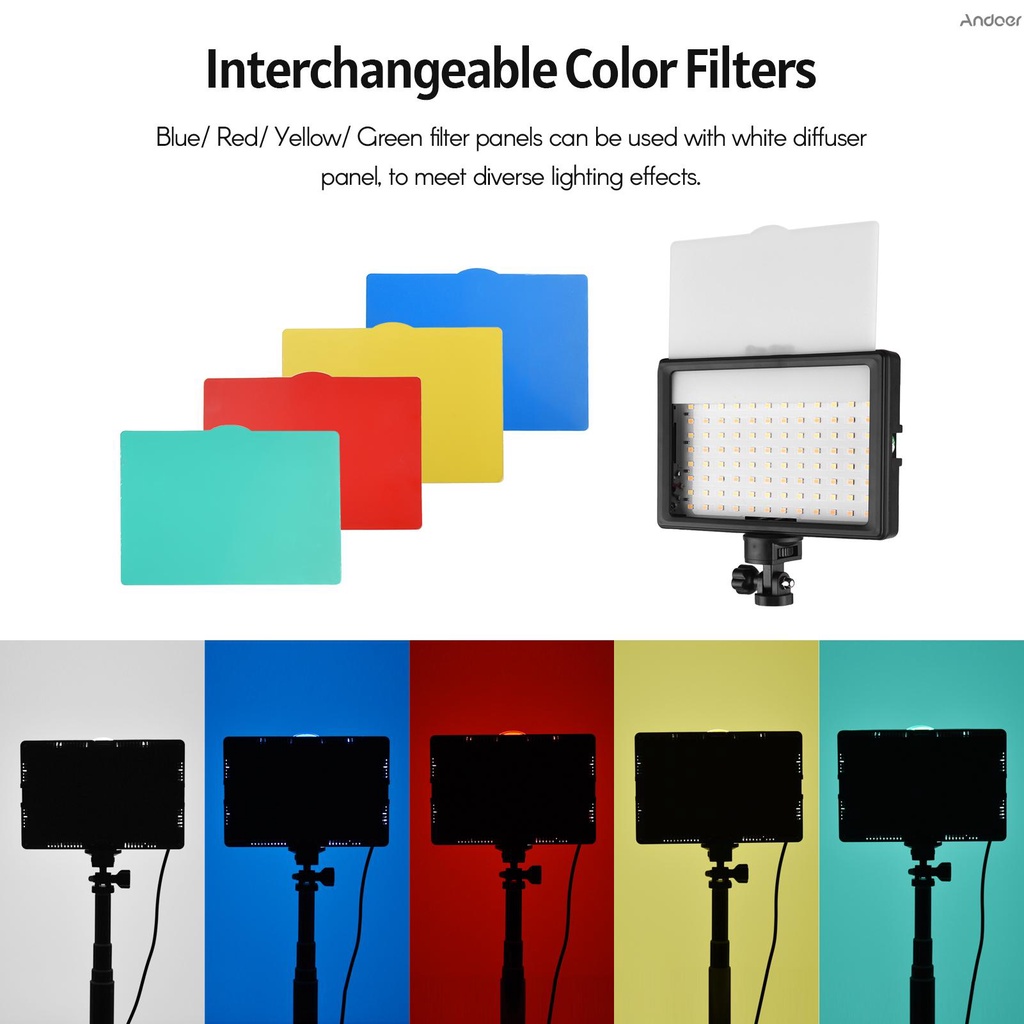 Andoer

Interchangeable Color Filters

Blue/ Red/ Yellow/ Green filter panels can be used with white diffuser panel, to meet diverse lighting effects.